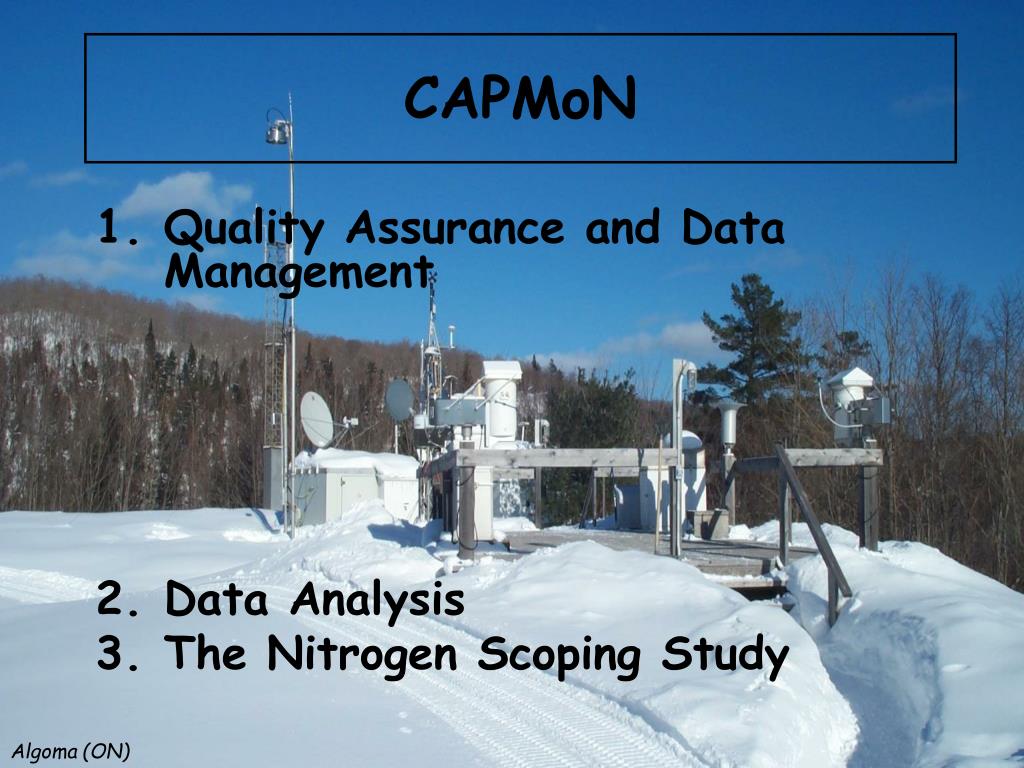 CAPMoN

1. Quality Assurance and Data Management

2. Data Analysis
3. The Nitrogen Scoping Study

Algoma (ON)